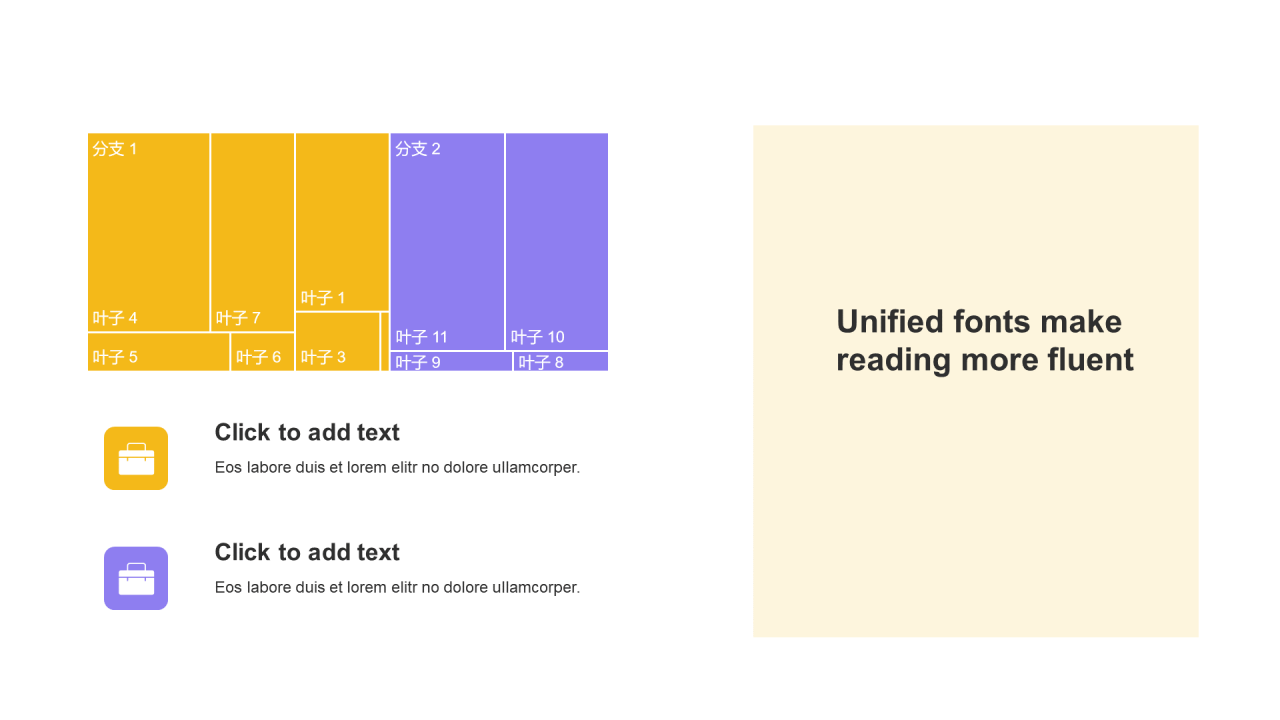 分支 1

叶子 4

叶子 7

叶子 1

叶子 5

叶子 6

叶子 3

分支 2

叶子 11

叶子 10

叶子 9

叶子 8

Click to add text

Eos labore duis et lorem elitr no dolore ullamcorper.

Click to add text

Eos labore duis et lorem elitr no dolore ullamcorper.

Unified fonts make reading more fluent